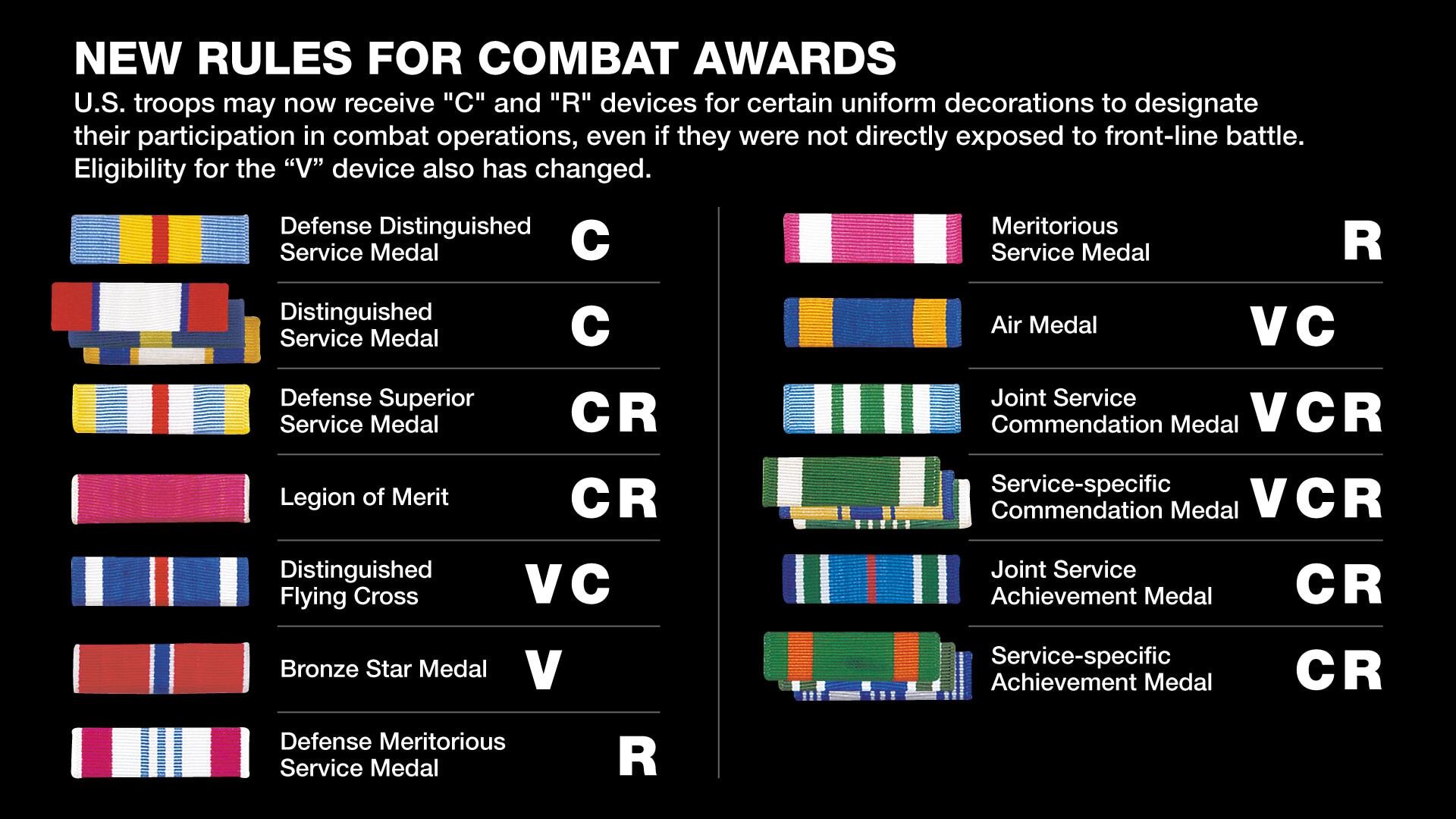 NEW RULES FOR COMBAT AWARDS

U.S. troops may now receive "C" and "R" devices for certain uniform decorations to designate their participation in combat operations, even if they were not directly exposed to front-line battle. Eligibility for the “V” device also has changed.

Defense Distinguished Service Medal C

Distinguished Service Medal C

Defense Superior Service Medal C R

Legion of Merit C R

Distinguished Flying Cross V C

Bronze Star Medal V

Defense Meritorious Service Medal R

Meritorious Service Medal R

Air Medal V C

Joint Service Commendation Medal V C R

Service-specific Commendation Medal V C R

Joint Service Achievement Medal C R

Service-specific Achievement Medal C R